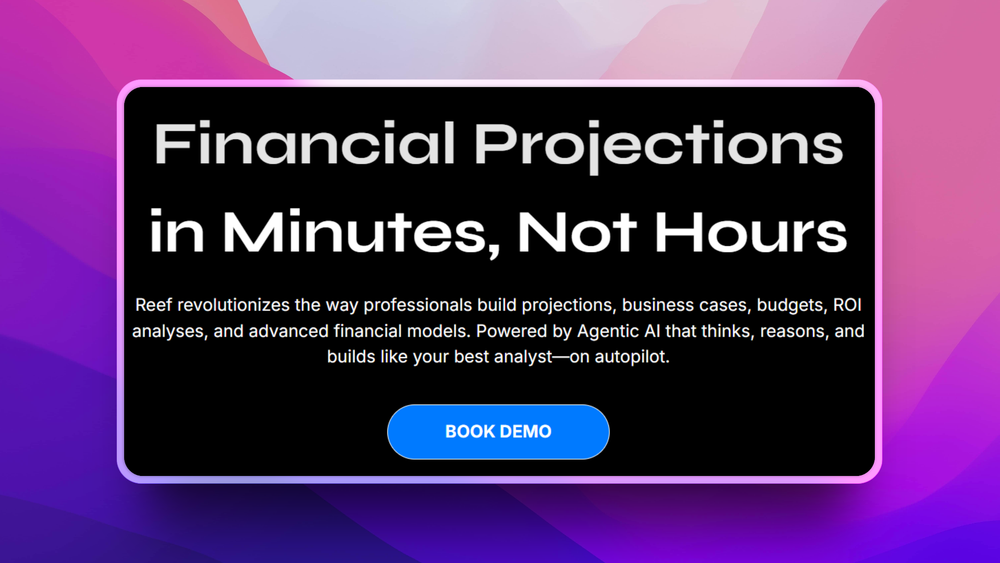 Financial Projections in Minutes, Not Hours

Reef revolutionizes the way professionals build projections, business cases, budgets, ROI analyses, and advanced financial models. Powered by Agentic AI that thinks, reasons, and builds like your best analyst—on autopilot.

BOOK DEMO